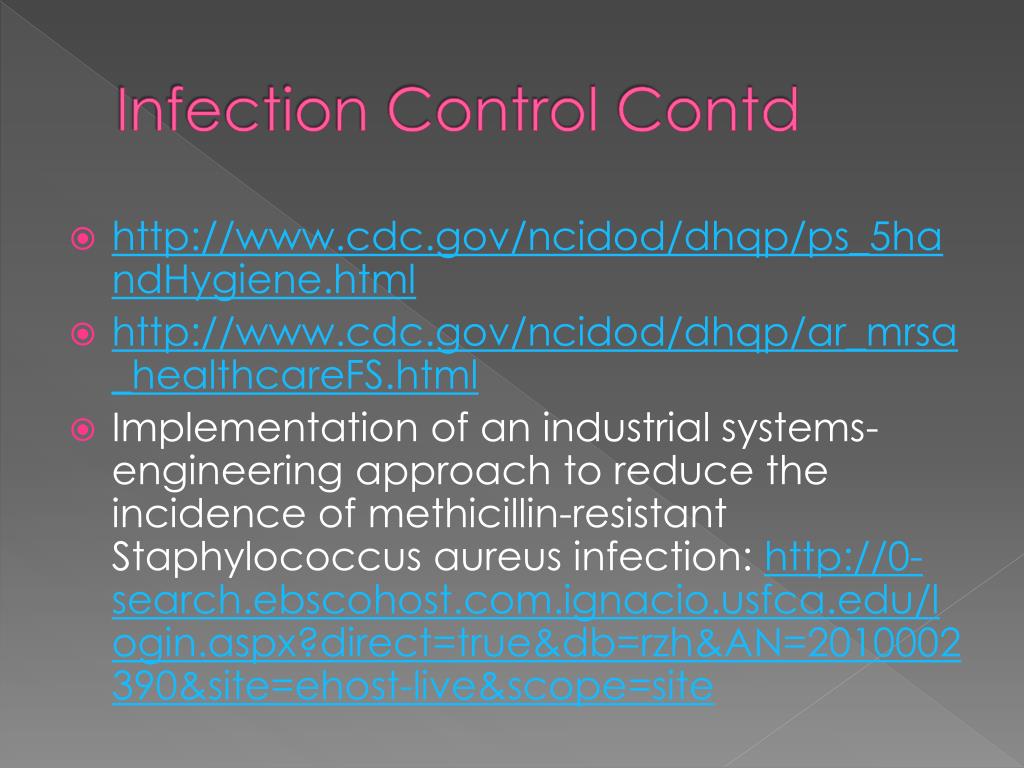 Infection Control Contd

http://www.cdc.gov/ncidod/dhqp/ps_5handHygiene.html

http://www.cdc.gov/ncidod/dhqp/ar_mrsa_healthcareFS.html

Implementation of an industrial systems-engineering approach to reduce the incidence of methicillin-resistant Staphylococcus aureus infection: http://0-search.ebscohost.com.ignacio.usfca.edu/login.aspx?direct=true&db=rzh&AN=2010002390&site=ehost-live&scope=site